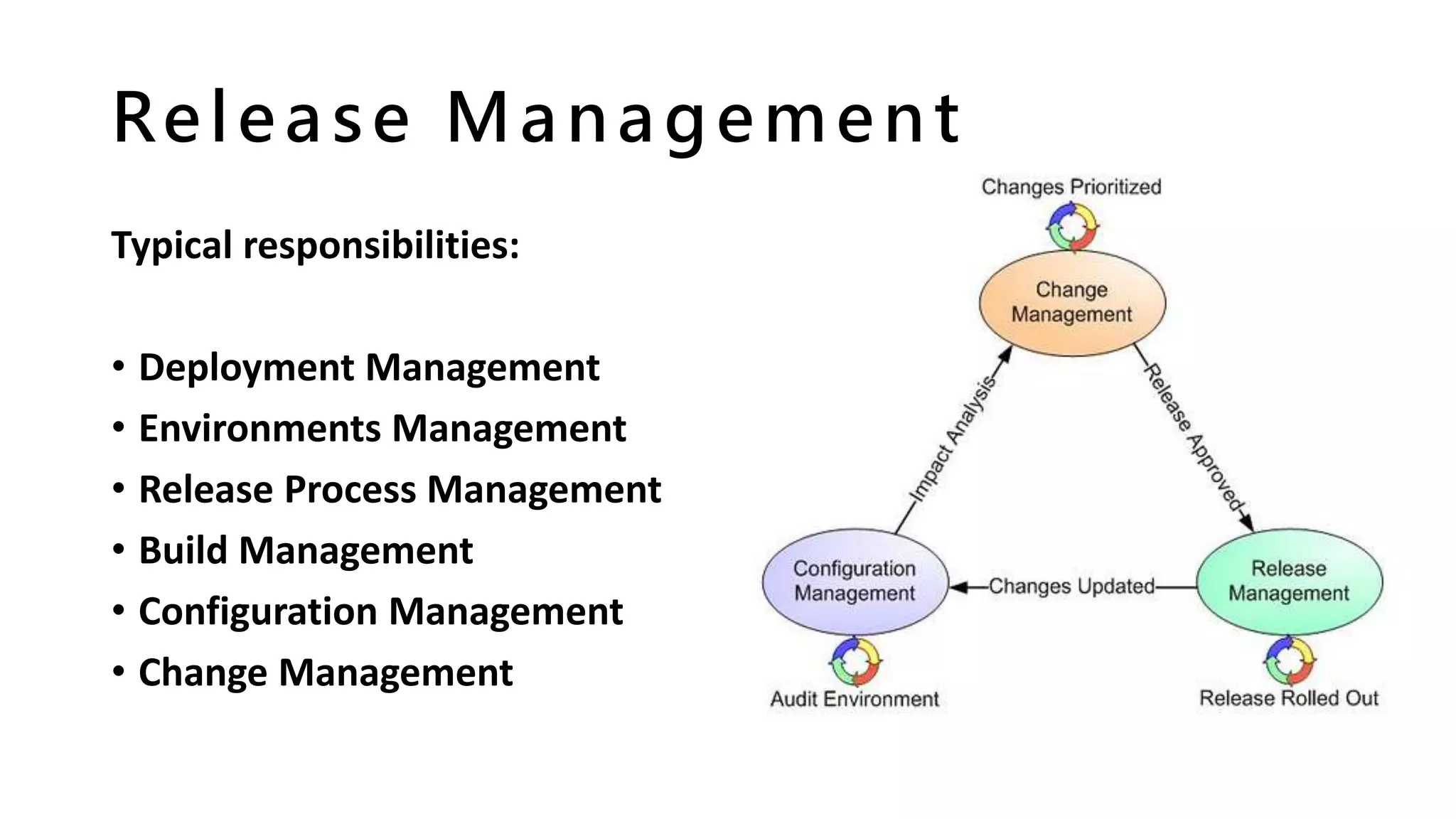 Release Management

Typical responsibilities:

• Deployment Management
• Environments Management
• Release Process Management
• Build Management
• Configuration Management
• Change Management

Changes Prioritized

Change Management

Impact Analysis

Release Approved

Configuration Management

Changes Updated

Release Management

Audit Environment

Release Rolled Out